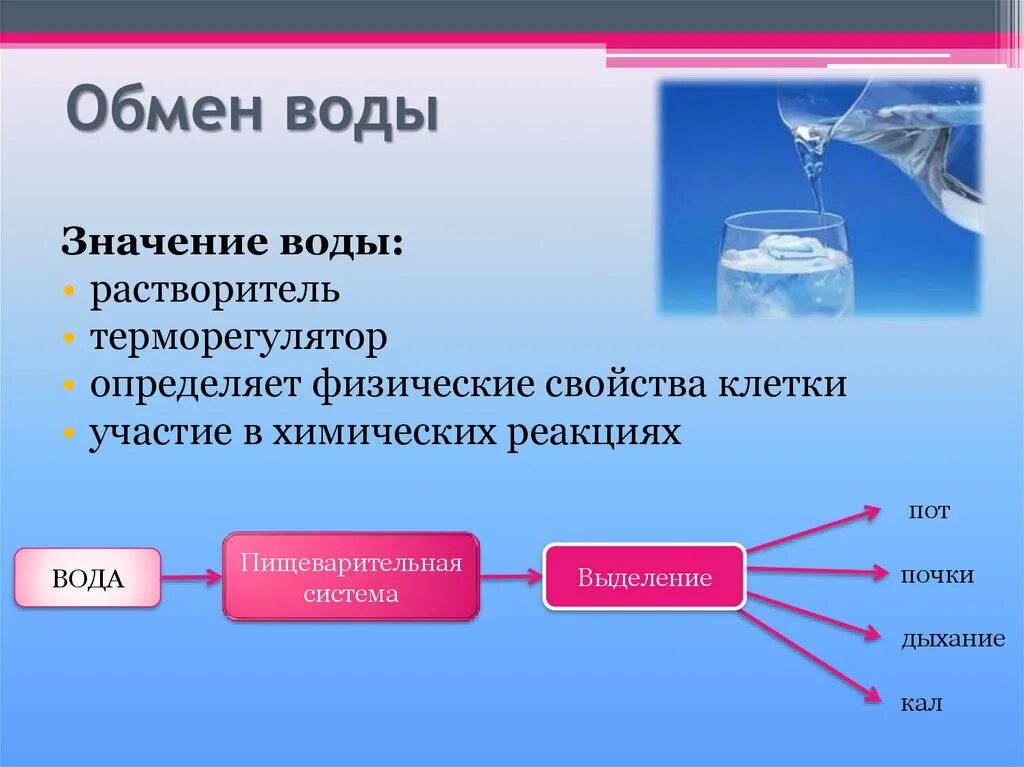 Обмен воды

Значение воды:
• растворитель
• терморегулятор
• определяет физические свойства клетки
• участие в химических реакциях

ВОДА

Пищеварительная система

Выделение

пот

почки

дыхание

кал